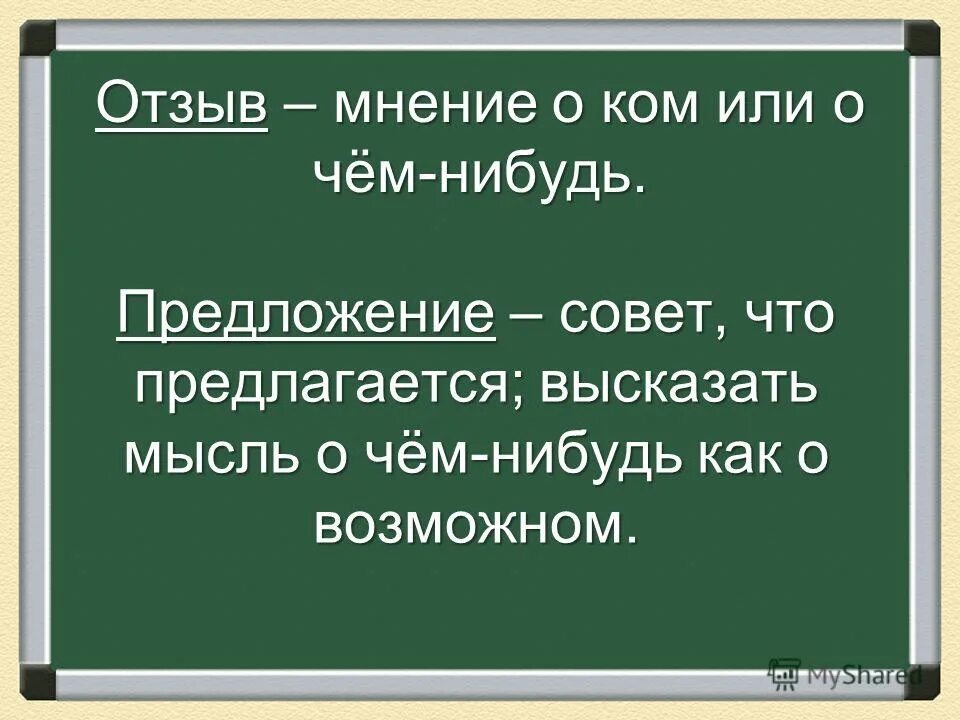 Отзыв – мнение о ком или о чём-нибудь.

Предложение – совет, что предлагается; высказать мысль о чём-нибудь как о возможном.

MyShared